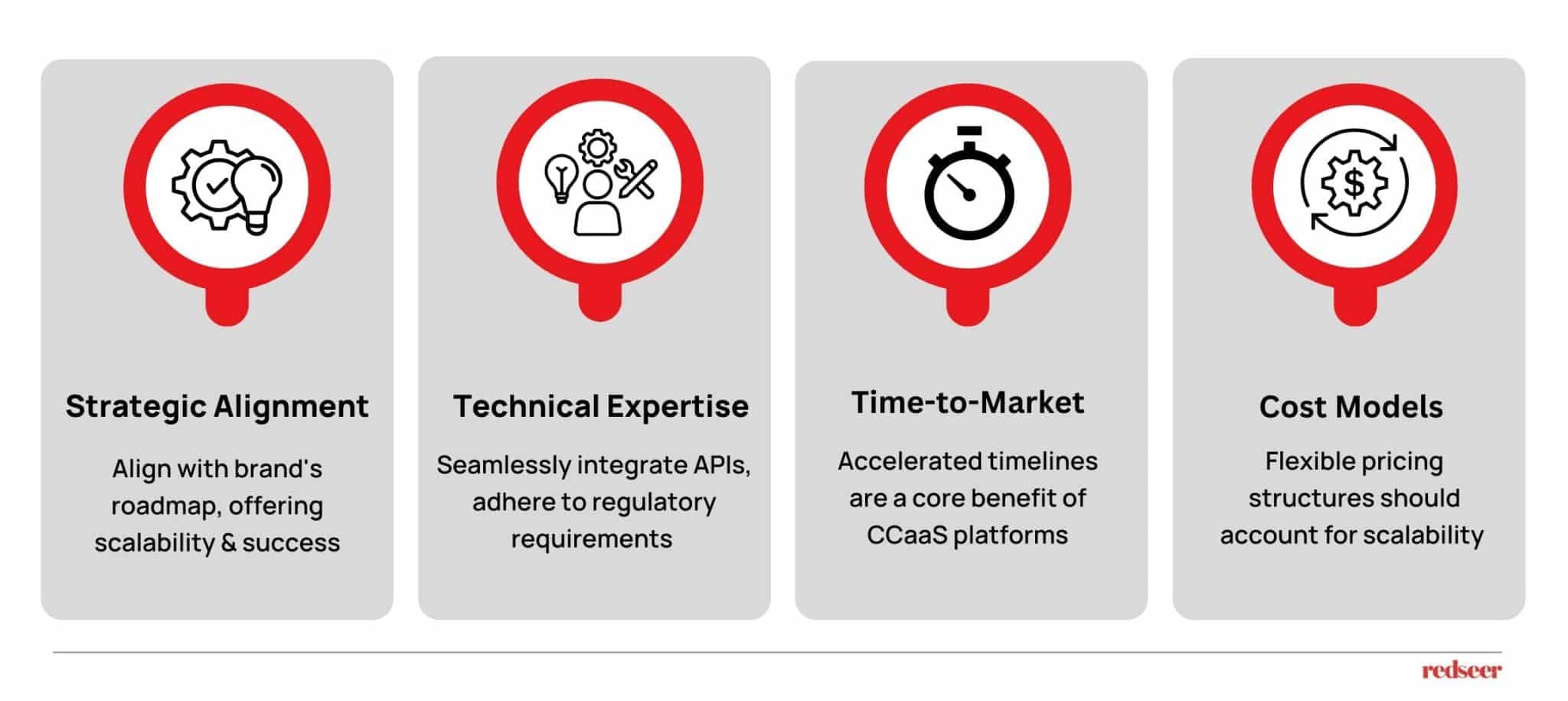 Strategic Alignment

Align with brand's roadmap, offering scalability & success

Technical Expertise

Seamlessly integrate APIs, adhere to regulatory requirements

Time-to-Market

Accelerated timelines are a core benefit of CCaaS platforms

Cost Models

Flexible pricing structures should account for scalability

redseer